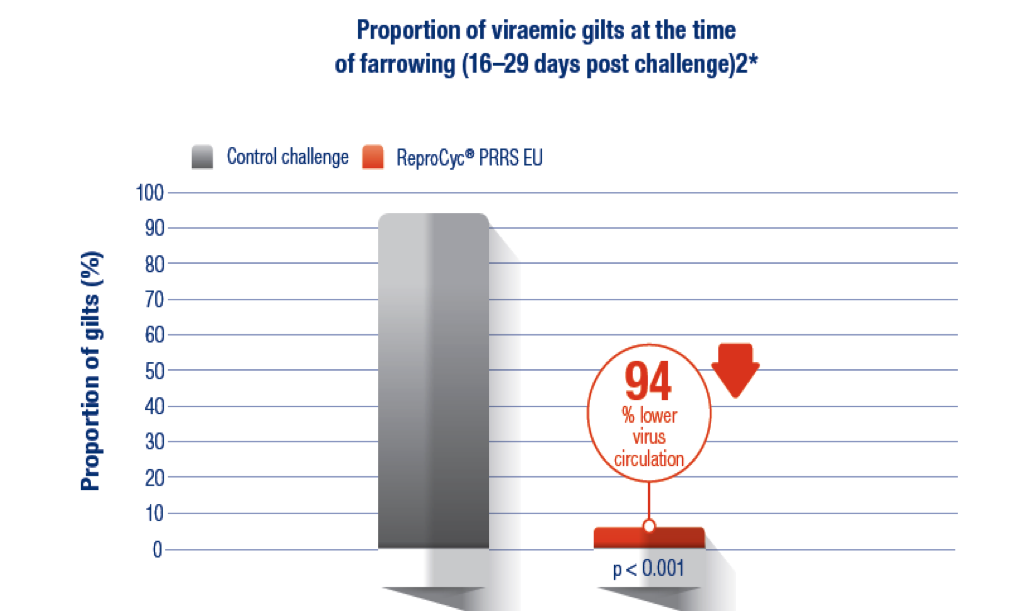 Proportion of viraemic gilts at the time of farrowing (16–29 days post challenge)2*

Control challenge ReproCyc® PRRS EU

Proportion of gilts (%)

100
90
80
70
60
50
40
30
20
10
0

94
% lower virus circulation

p < 0.001